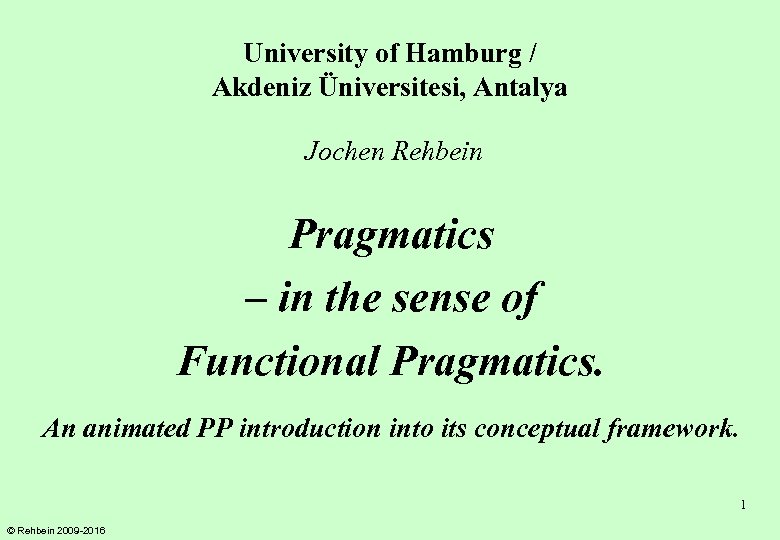 University of Hamburg /
Akdeniz Üniversitesi, Antalya

Jochen Rehbein

Pragmatics
– in the sense of
Functional Pragmatics.

An animated PP introduction into its conceptual framework.

1

© Rehbein 2009-2016